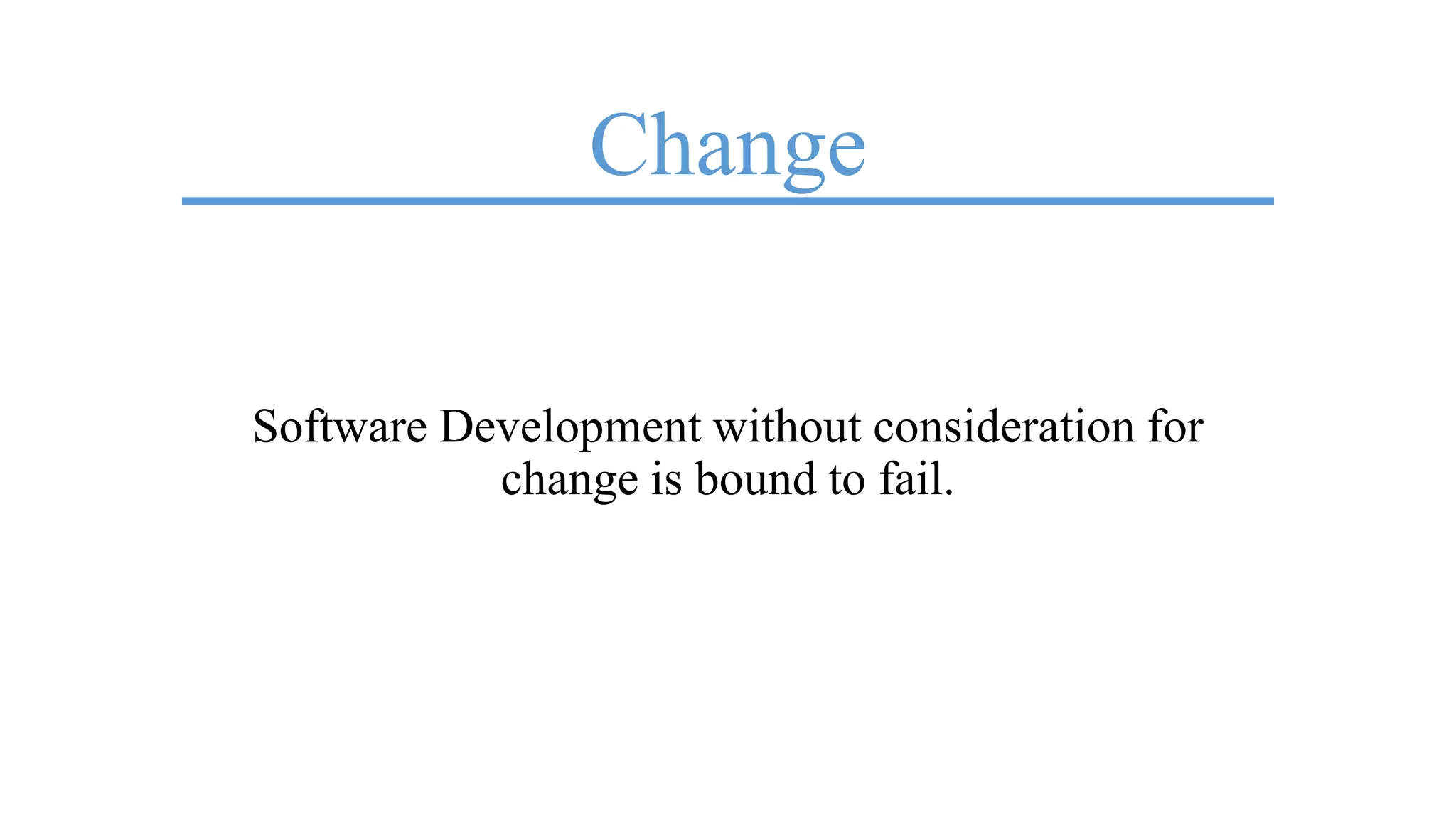 Change

Software Development without consideration for change is bound to fail.